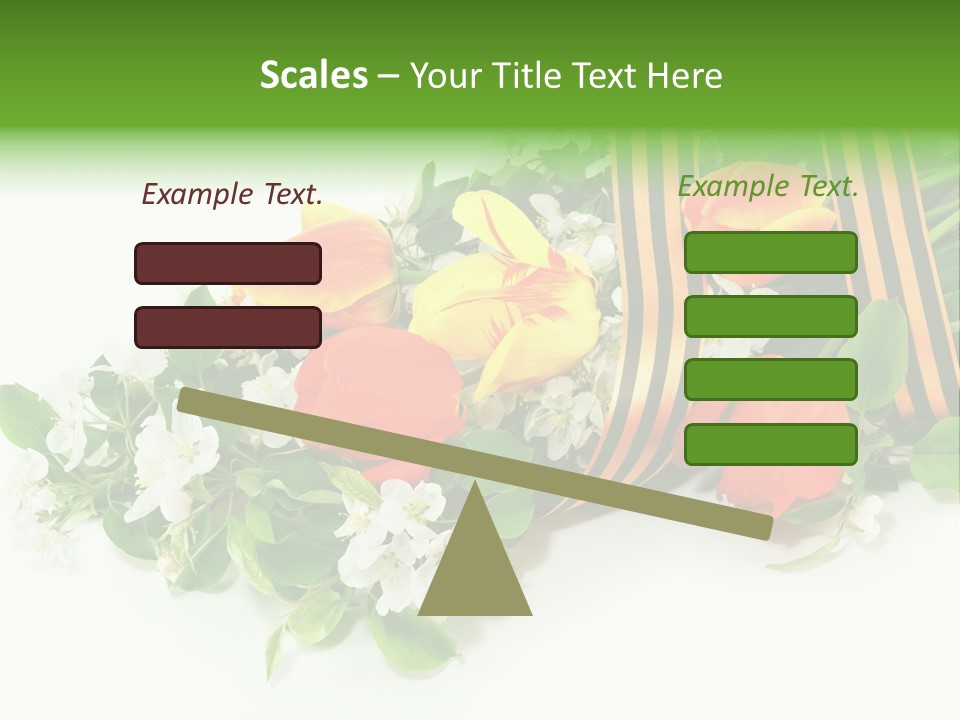 Scales – Your Title Text Here

Example Text.

Example Text.